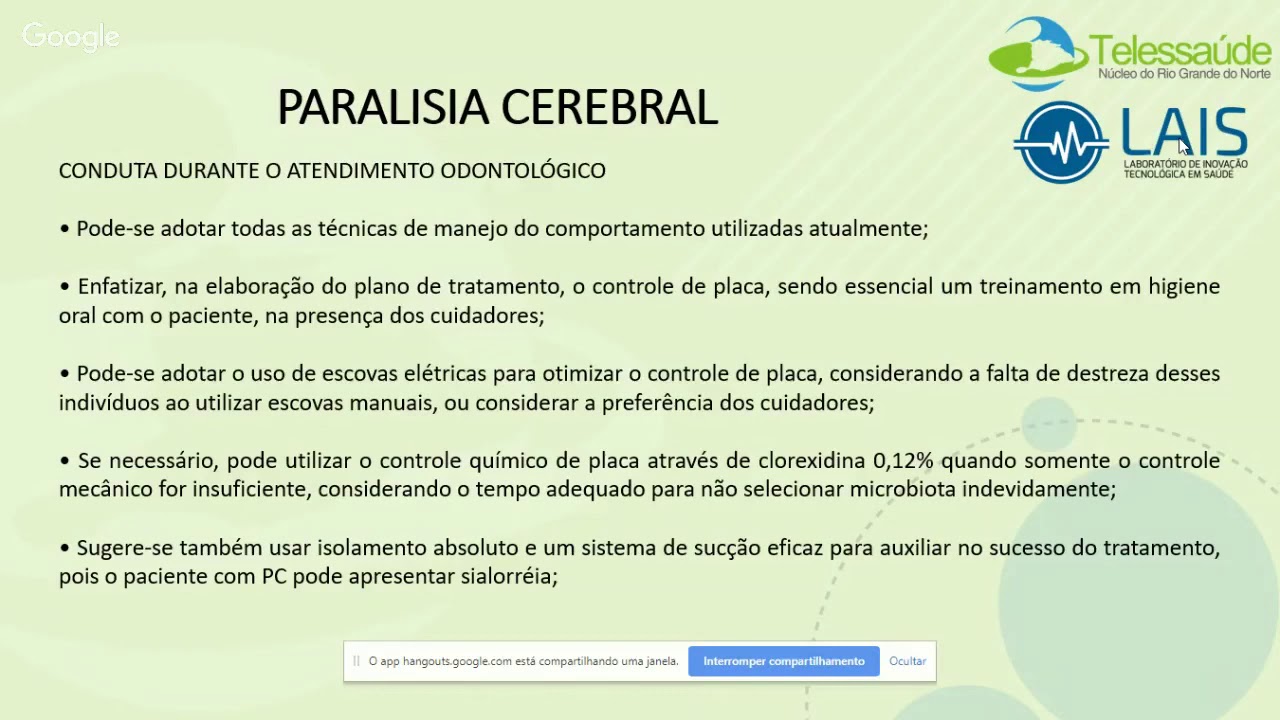 Google

Telessaúde
Núcleo do Rio Grande do Norte

LAIS
LABORATÓRIO DE INOVAÇÃO TECNOLÓGICA EM SAÚDE

PARALISIA CEREBRAL

CONDUTA DURANTE O ATENDIMENTO ODONTOLÓGICO

• Pode-se adotar todas as técnicas de manejo do comportamento utilizadas atualmente;

• Enfatizar, na elaboração do plano de tratamento, o controle de placa, sendo essencial um treinamento em higiene oral com o paciente, na presença dos cuidadores;

• Pode-se adotar o uso de escovas elétricas para otimizar o controle de placa, considerando a falta de destreza desses indivíduos ao utilizar escovas manuais, ou considerar a preferência dos cuidadores;

• Se necessário, pode utilizar o controle químico de placa através de clorexidina 0,12% quando somente o controle mecânico for insuficiente, considerando o tempo adequado para não selecionar microbiota indevidamente;

• Sugere-se também usar isolamento absoluto e um sistema de sucção eficaz para auxiliar no sucesso do tratamento, pois o paciente com PC pode apresentar sialorréia;

O app hangouts.google.com está compartilhando uma janela. Interromper compartilhamento Ocultar